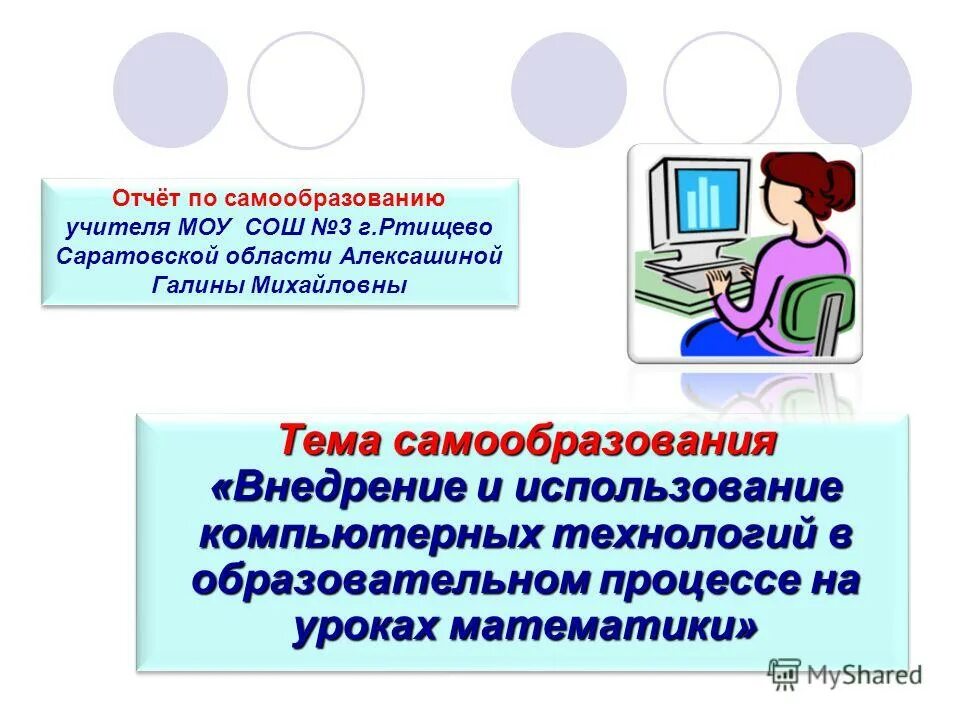 Отчёт по самообразованию учителя МОУ СОШ №3 г.Ртищево Саратовской области Алексашиной Галины Михайловны

Тема самообразования «Внедрение и использование компьютерных технологий в образовательном процессе на уроках математики»

MyShared